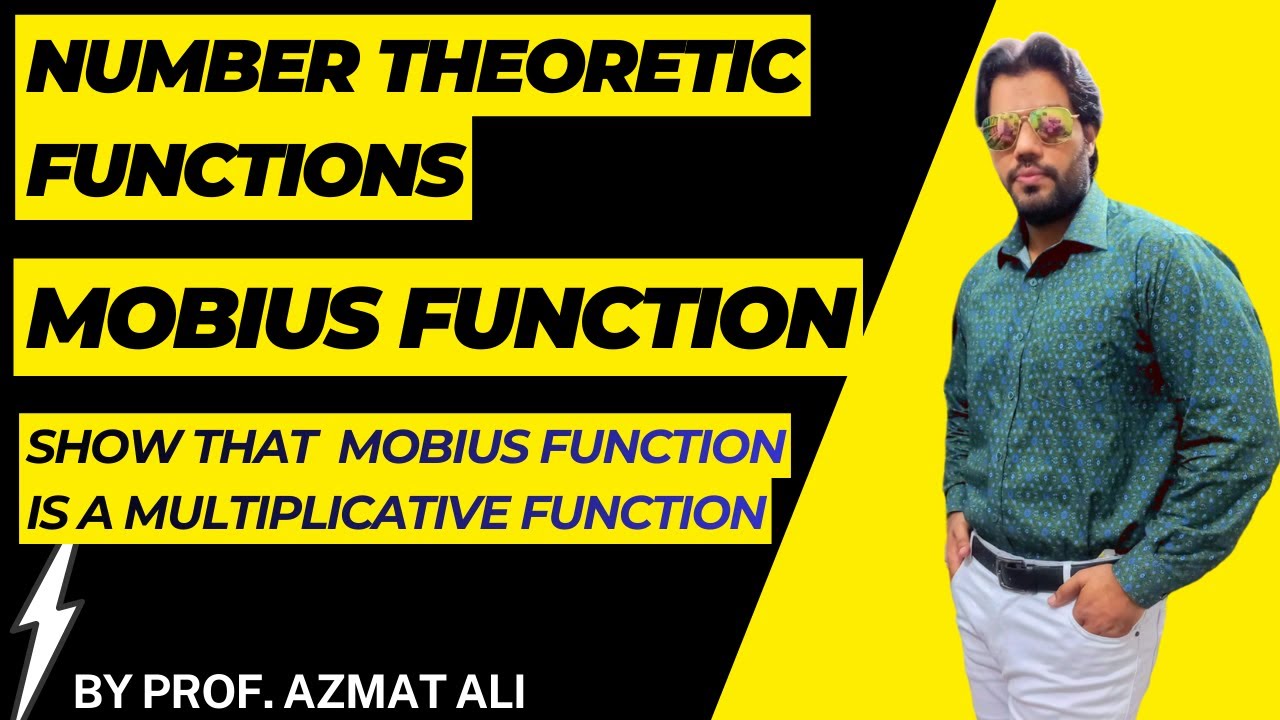 NUMBER THEORETIC FUNCTIONS

MOBIUS FUNCTION

SHOW THAT MOBIUS FUNCTION IS A MULTIPLICATIVE FUNCTION

BY PROF. AZMAT ALI